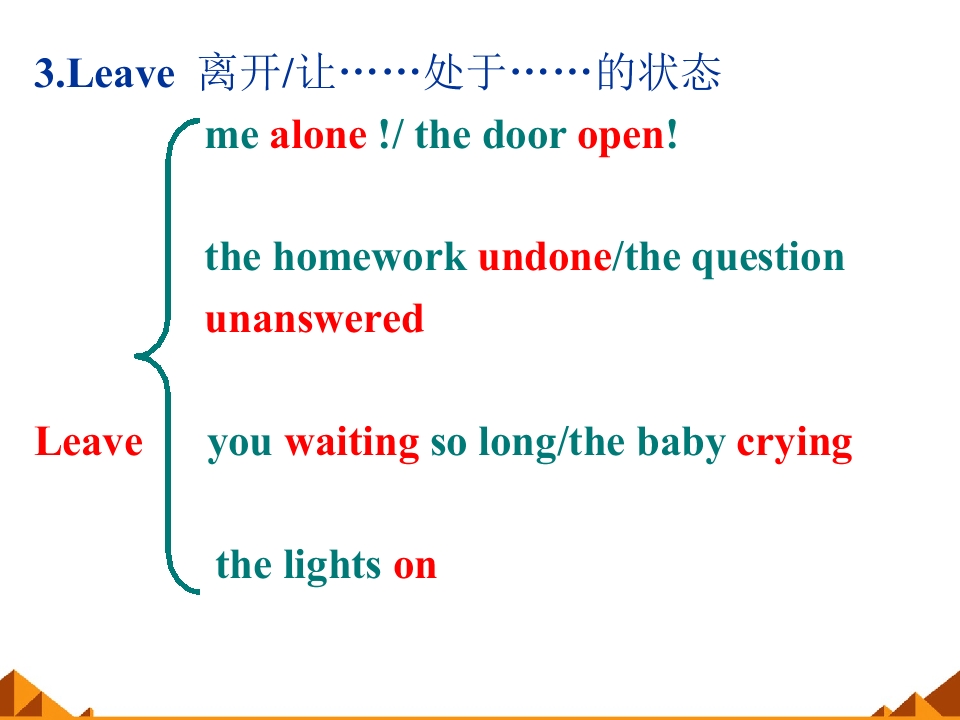 3.Leave 离开/让……处于……的状态

me alone !/ the door open!

the homework undone/the question unanswered

Leave

you waiting so long/the baby crying

the lights on